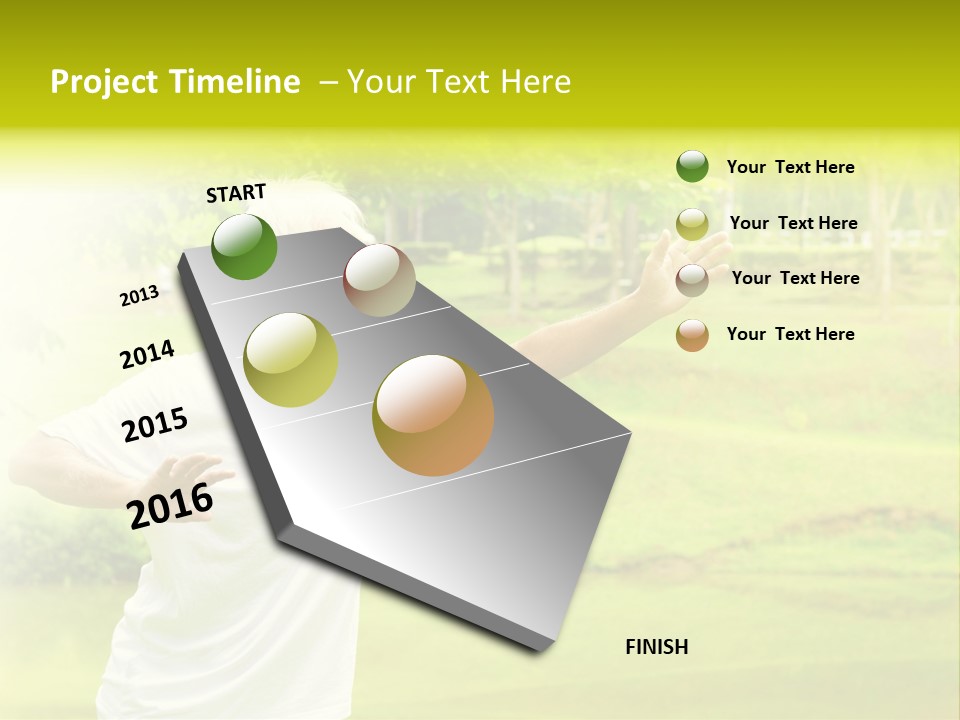 Project Timeline – Your Text Here

START

2013

2014

2015

2016

Your Text Here

Your Text Here

Your Text Here

Your Text Here

FINISH